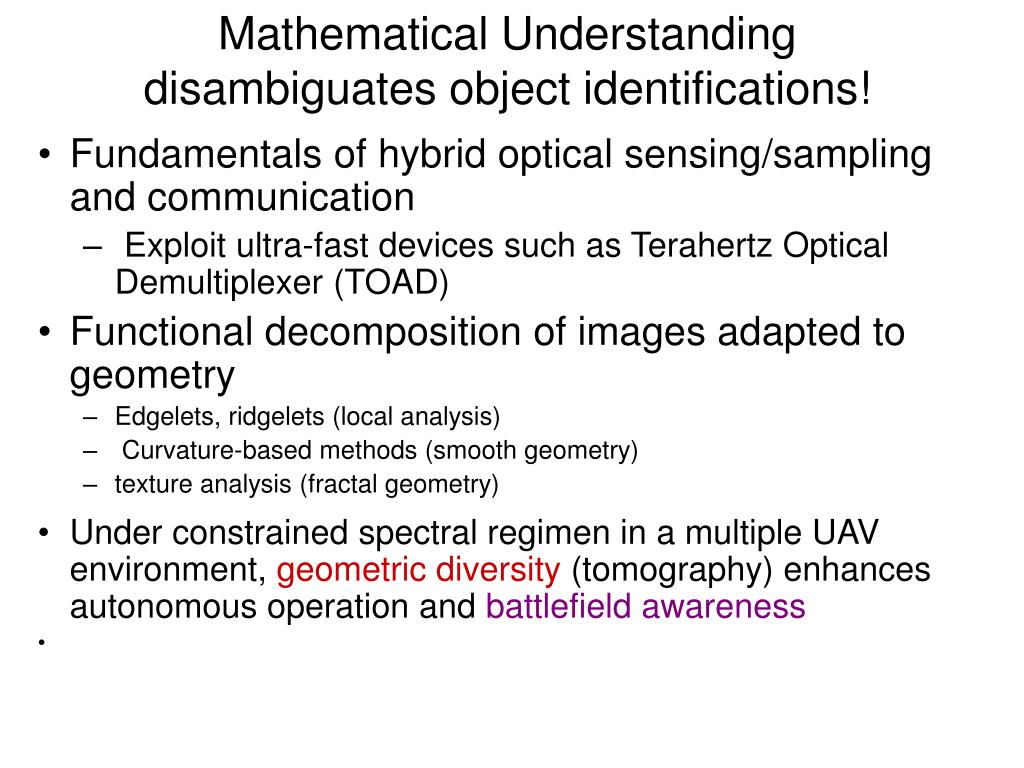 Mathematical Understanding disambiguates object identifications!

• Fundamentals of hybrid optical sensing/sampling and communication
  – Exploit ultra-fast devices such as Terahertz Optical Demultiplexer (TOAD)
• Functional decomposition of images adapted to geometry
  – Edgelets, ridgelets (local analysis)
  – Curvature-based methods (smooth geometry)
  – texture analysis (fractal geometry)
• Under constrained spectral regimen in a multiple UAV environment, geometric diversity (tomography) enhances autonomous operation and battlefield awareness
•